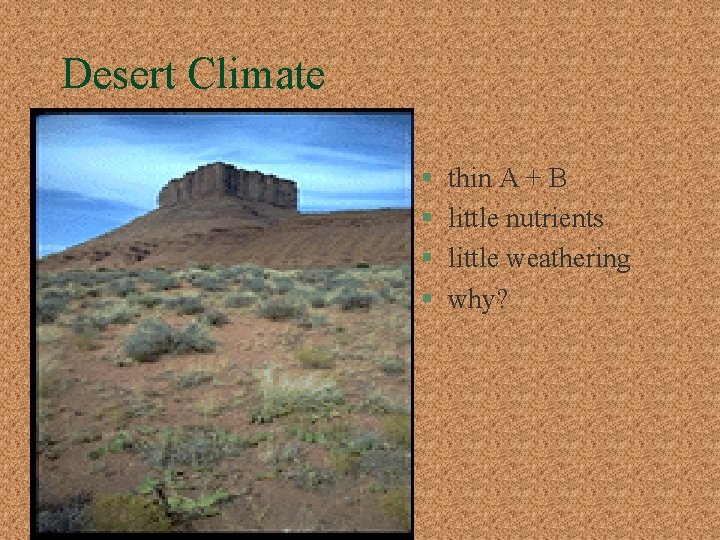 Desert Climate

- thin A + B
- little nutrients
- little weathering
- why?